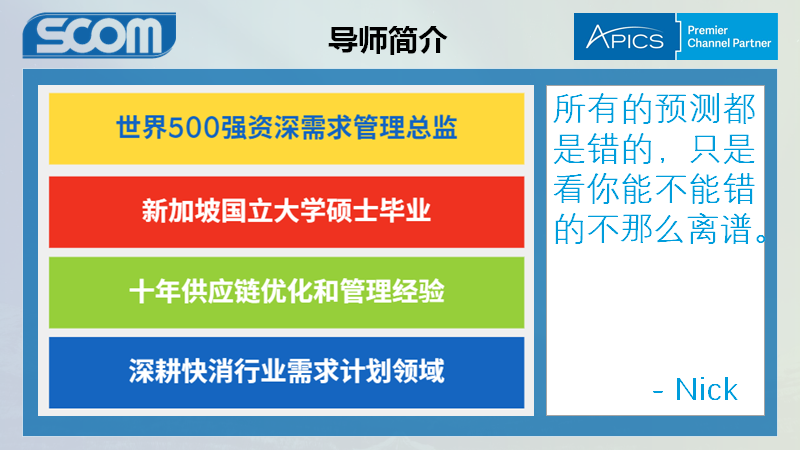 SCOM

导师简介

APICS Premier Channel Partner

世界500强资深需求管理总监

新加坡国立大学硕士毕业

十年供应链优化和管理经验

深耕快消行业需求计划领域

所有的预测都是错的，只是看你能不能错的不那么离谱。

- Nick